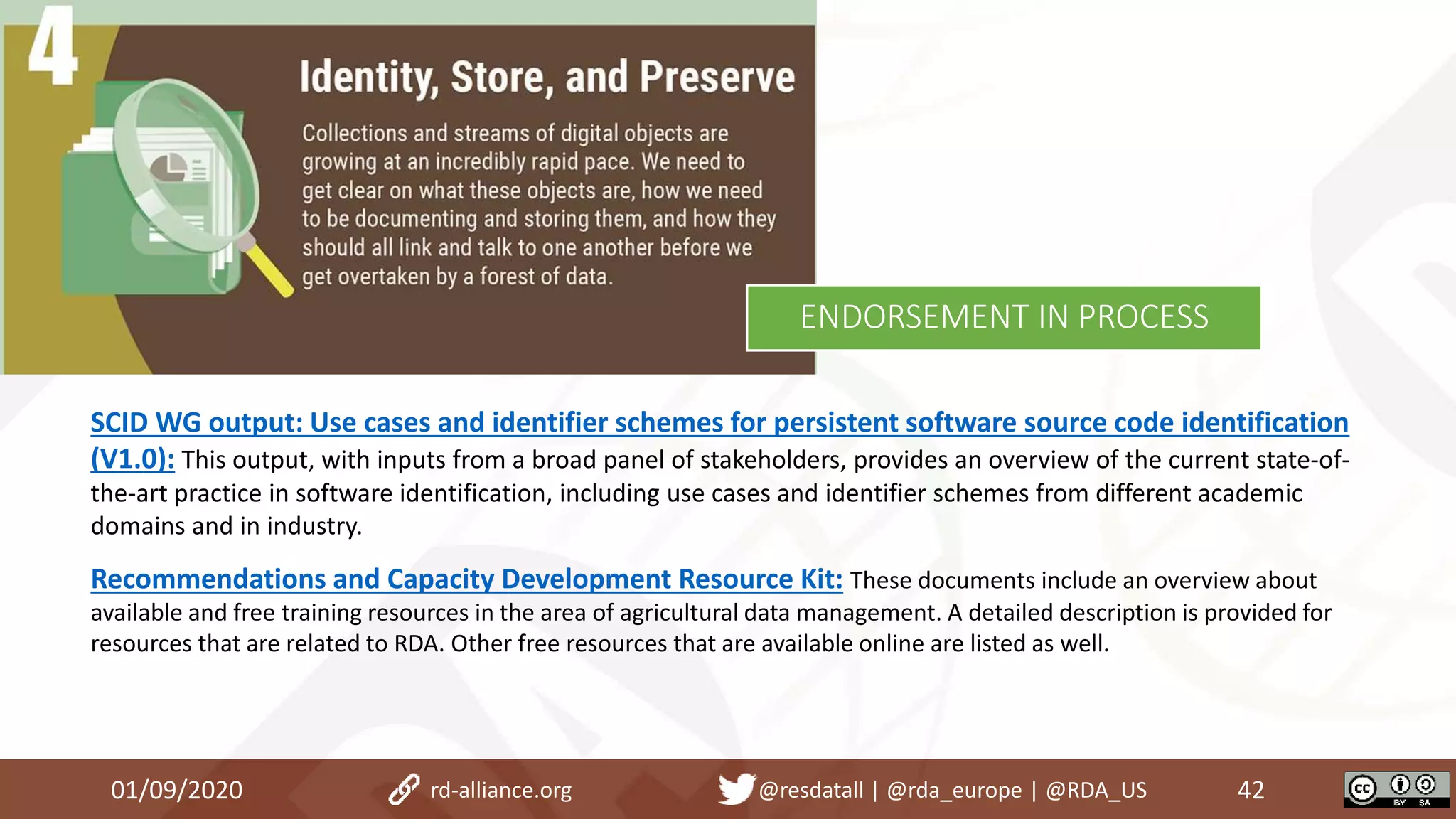 4

Identity, Store, and Preserve

Collections and streams of digital objects are growing at an incredibly rapid pace. We need to get clear on what these objects are, how we need to be documenting and storing them, and how they should all link and talk to one another before we get overtaken by a forest of data.

ENDORSEMENT IN PROCESS

SCID WG output: Use cases and identifier schemes for persistent software source code identification (V1.0): This output, with inputs from a broad panel of stakeholders, provides an overview of the current state-of-the-art practice in software identification, including use cases and identifier schemes from different academic domains and in industry.

Recommendations and Capacity Development Resource Kit: These documents include an overview about available and free training resources in the area of agricultural data management. A detailed description is provided for resources that are related to RDA. Other free resources that are available online are listed as well.

01/09/2020 rd-alliance.org @resdatall | @rda_europe | @RDA_US 42

cc BY SA